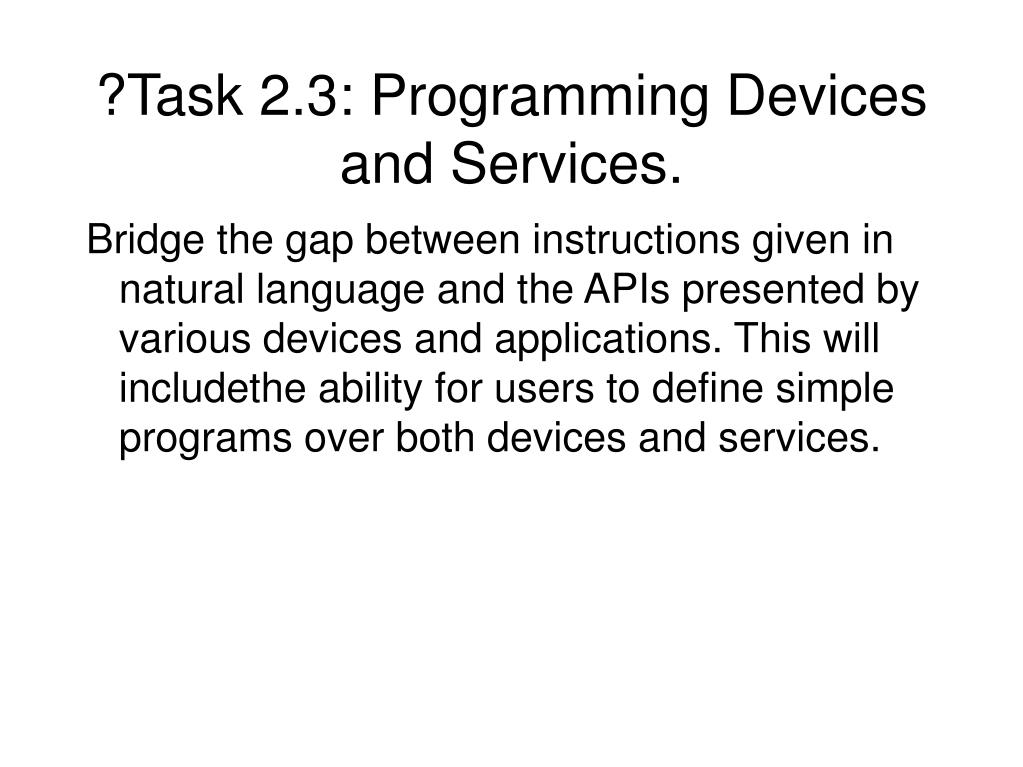 ?Task 2.3: Programming Devices and Services.

Bridge the gap between instructions given in natural language and the APIs presented by various devices and applications. This will includethe ability for users to define simple programs over both devices and services.